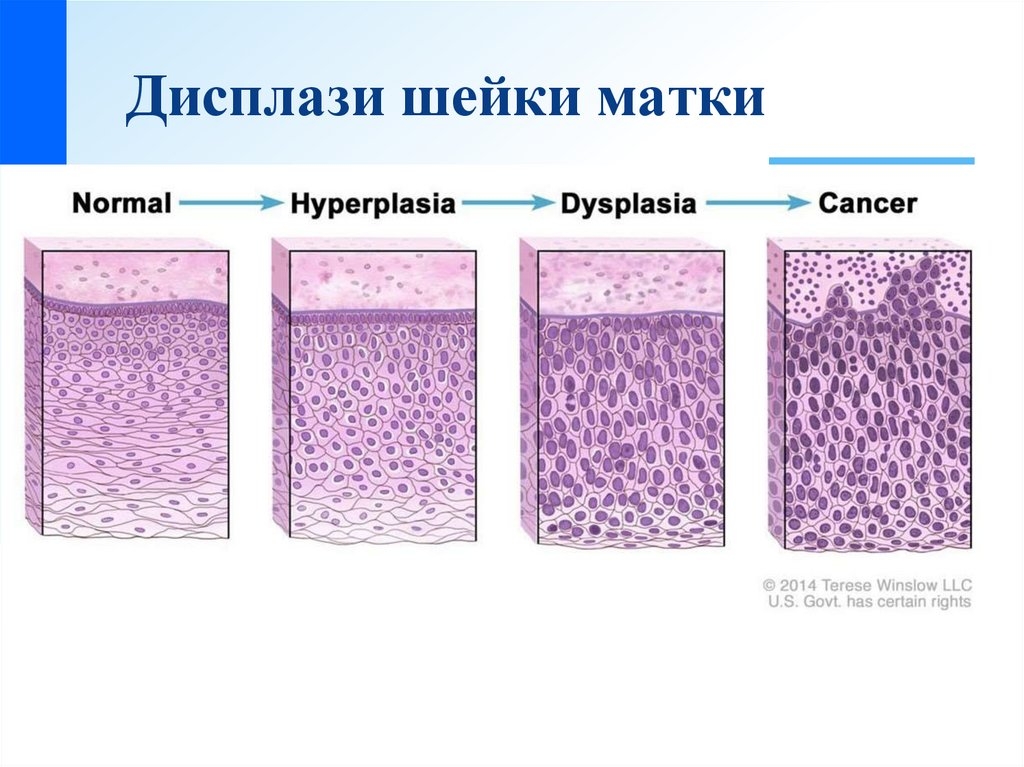 Дисплази шейки матки

Normal → Hyperplasia → Dysplasia → Cancer

© 2014 Terese Winslow LLC
U.S. Govt. has certain rights